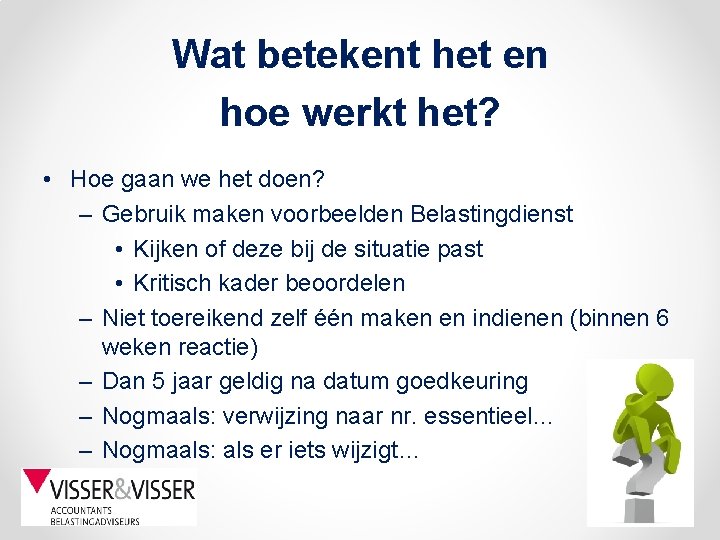 Wat betekent het en hoe werkt het?

• Hoe gaan we het doen?
– Gebruik maken voorbeelden Belastingdienst
• Kijken of deze bij de situatie past
• Kritisch kader beoordelen
– Niet toereikend zelf één maken en indienen (binnen 6 weken reactie)
– Dan 5 jaar geldig na datum goedkeuring
– Nogmaals: verwijzing naar nr. essentieel...
– Nogmaals: als er iets wijzigt...

VISSER&VISSER
ACCOUNTANTS
BELASTINGADVISEURS